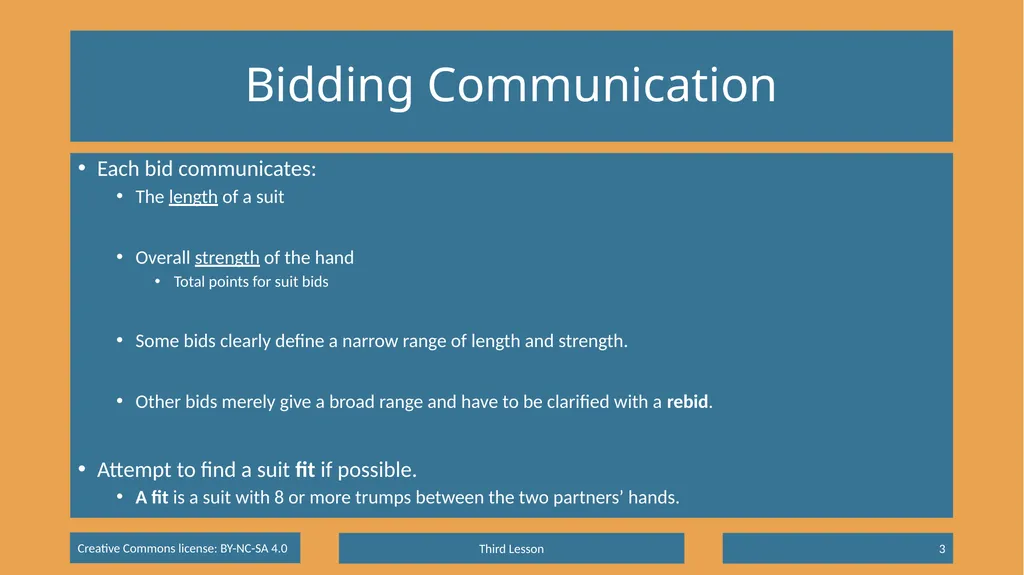 Bidding Communication

• Each bid communicates:
• The length of a suit
• Overall strength of the hand
• Total points for suit bids
• Some bids clearly define a narrow range of length and strength.
• Other bids merely give a broad range and have to be clarified with a rebid.

• Attempt to find a suit fit if possible.
• A fit is a suit with 8 or more trumps between the two partners' hands.

Creative Commons license: BY-NC-SA 4.0

Third Lesson

3